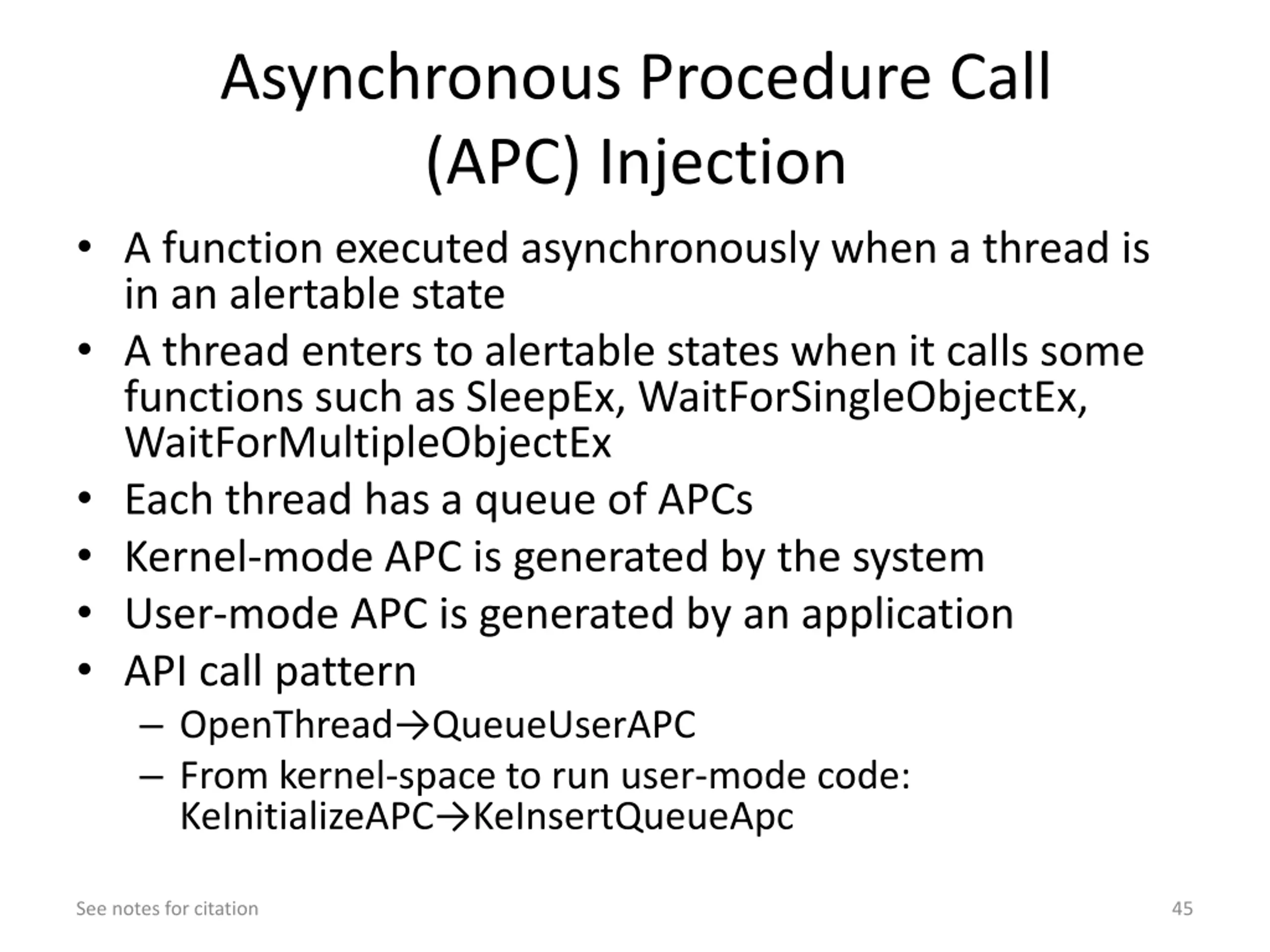 Asynchronous Procedure Call (APC) Injection

• A function executed asynchronously when a thread is in an alertable state
• A thread enters to alertable states when it calls some functions such as SleepEx, WaitForSingleObjectEx, WaitForMultipleObjectEx
• Each thread has a queue of APCs
• Kernel-mode APC is generated by the system
• User-mode APC is generated by an application
• API call pattern
– OpenThread→QueueUserAPC
– From kernel-space to run user-mode code: KeInitializeAPC→KeInsertQueueApc

See notes for citation

45